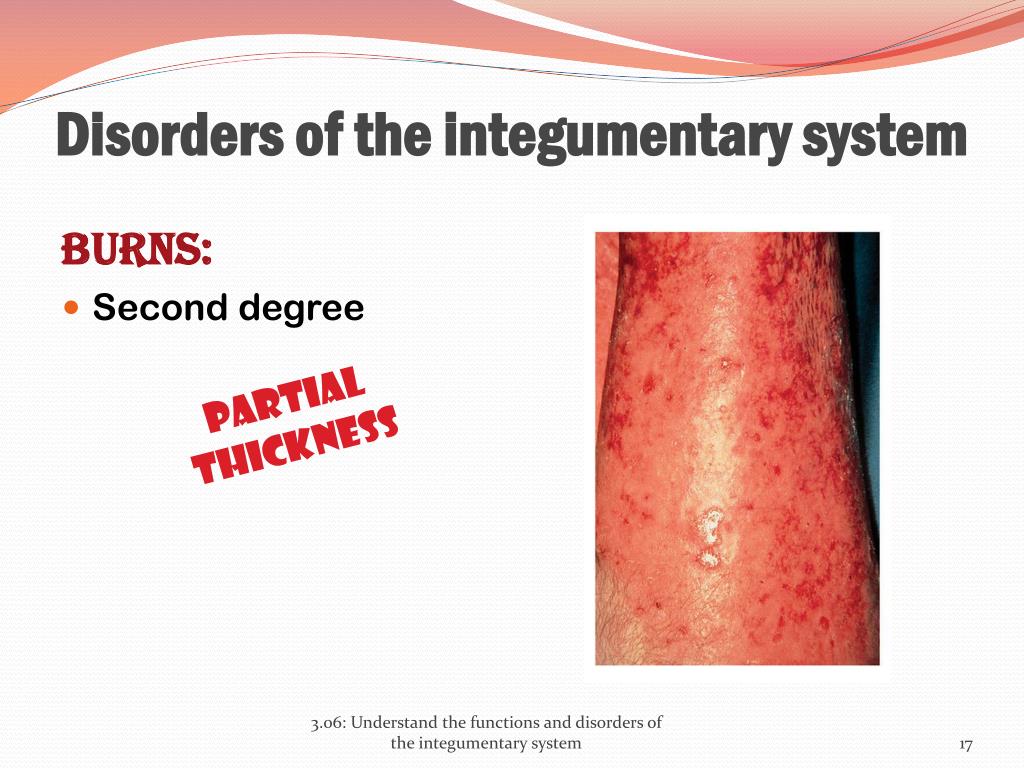 Disorders of the integumentary system

BURNS:

Second degree

PARTIAL THICKNESS

3.06: Understand the functions and disorders of the integumentary system

17